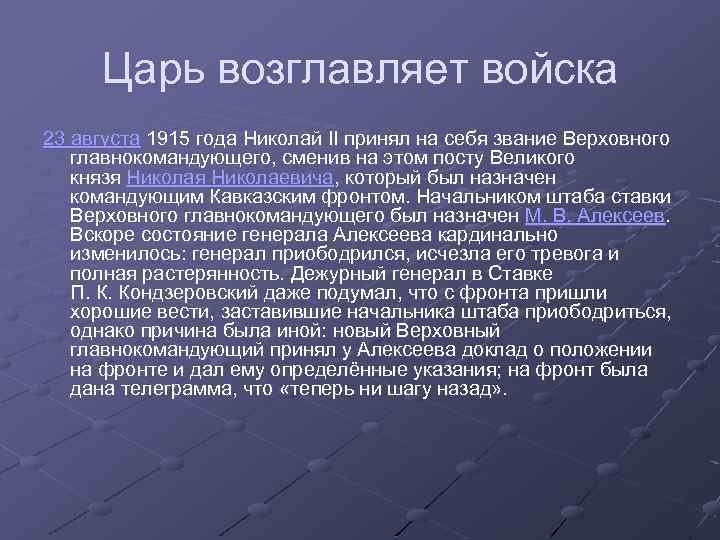 Царь возглавляет войска

23 августа 1915 года Николай II принял на себя звание Верховного главнокомандующего, сменив на этом посту Великого князя Николая Николаевича, который был назначен командующим Кавказским фронтом. Начальником штаба ставки Верховного главнокомандующего был назначен М. В. Алексеев. Вскоре состояние генерала Алексеева кардинально изменилось: генерал приободрился, исчезла его тревога и полная растерянность. Дежурный генерал в Ставке П. К. Кондзеровский даже подумал, что с фронта пришли хорошие вести, заставившие начальника штаба приободриться, однако причина была иной: новый Верховный главнокомандующий принял у Алексеева доклад о положении на фронте и дал ему определённые указания; на фронт была дана телеграмма, что «теперь ни шагу назад».